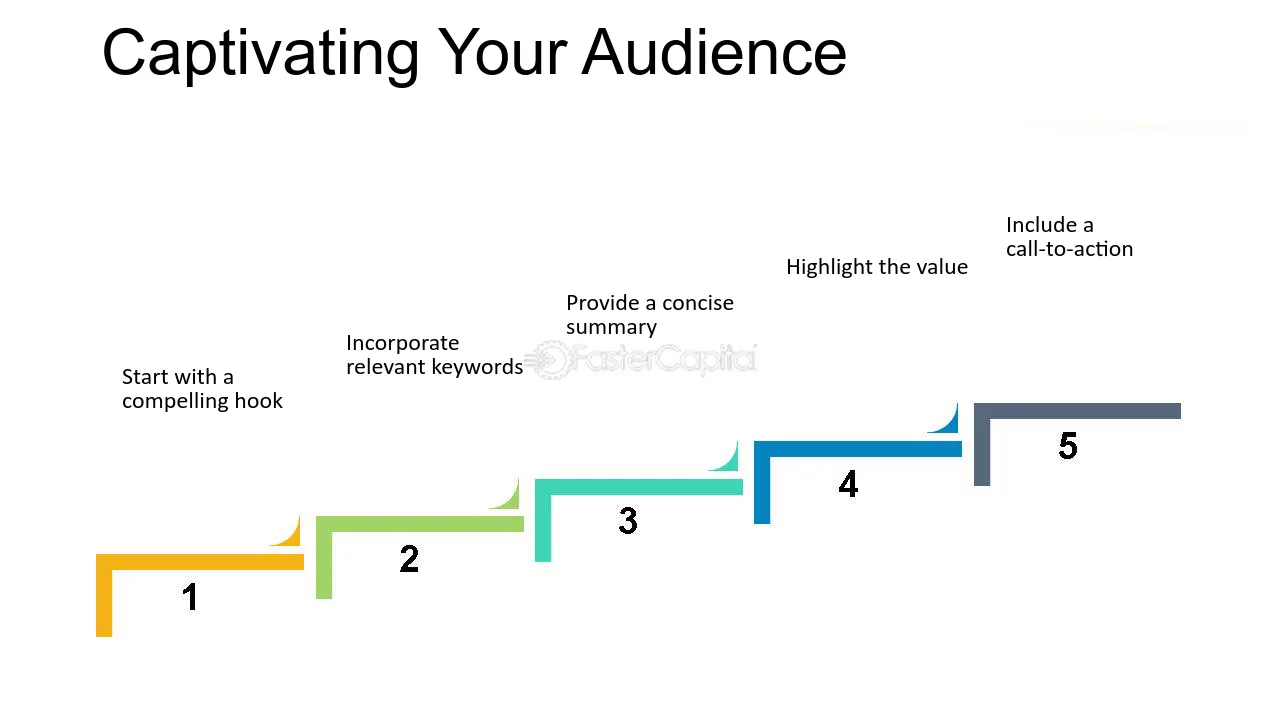 Captivating Your Audience

Start with a compelling hook

1

Incorporate relevant keywords

2

Provide a concise summary

3

Highlight the value

4

Include a call-to-action

5

FasterCapital